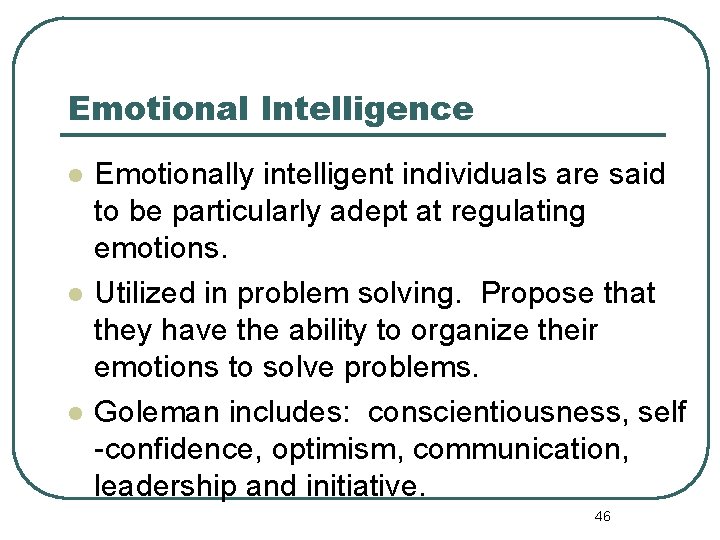 Emotional Intelligence

- Emotionally intelligent individuals are said to be particularly adept at regulating emotions.
- Utilized in problem solving. Propose that they have the ability to organize their emotions to solve problems.
- Goleman includes: conscientiousness, self -confidence, optimism, communication, leadership and initiative.

46